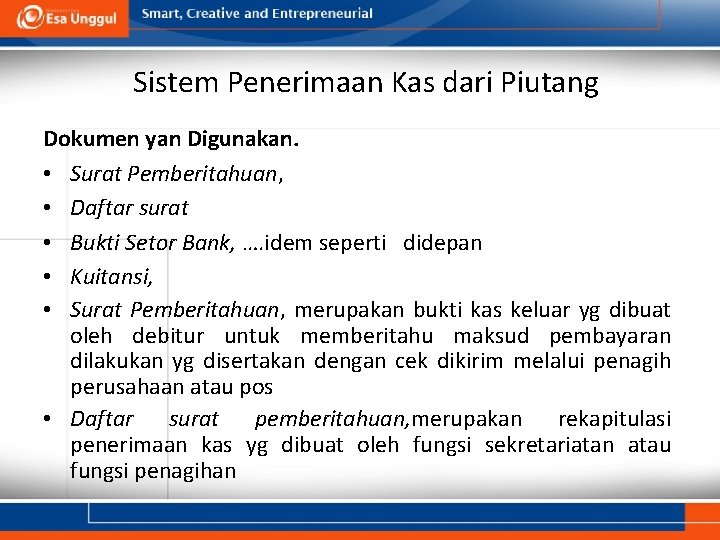 Esa Unggul

Smart, Creative and Entrepreneurial

Sistem Penerimaan Kas dari Piutang

Dokumen yan Digunakan.

• Surat Pemberitahuan,

• Daftar surat

• Bukti Setor Bank, ….idem seperti didepan

• Kuitansi,

• Surat Pemberitahuan, merupakan bukti kas keluar yg dibuat oleh debitur untuk memberitahu maksud pembayaran dilakukan yg disertakan dengan cek dikirim melalui penagih perusahaan atau pos

• Daftar surat pemberitahuan,merupakan rekapitulasi penerimaan kas yg dibuat oleh fungsi sekretariatan atau fungsi penagihan